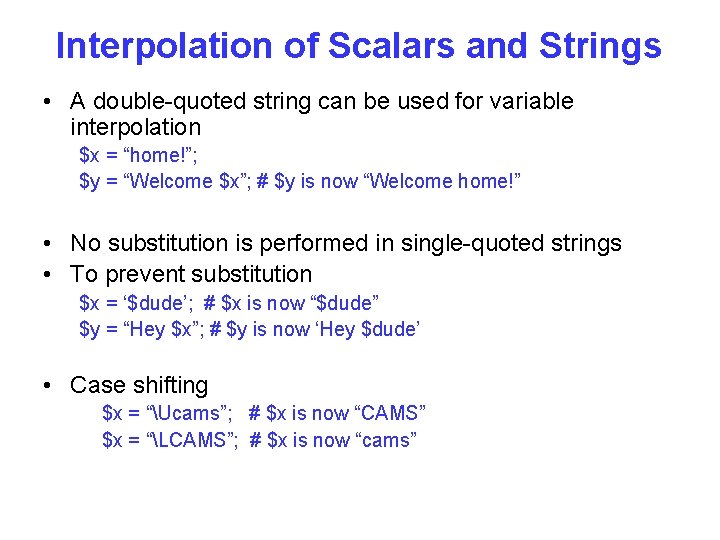 Interpolation of Scalars and Strings

• A double-quoted string can be used for variable interpolation

\$x = “home!”;

\$y = “Welcome \$x”; # \$y is now “Welcome home!”

• No substitution is performed in single-quoted strings

• To prevent substitution

\$x = ‘\$dude’; # \$x is now “\$dude”

\$y = “Hey \$x”; # \$y is now ‘Hey \$dude’

• Case shifting

\$x = “\Ucams”; # \$x is now “CAMS”

\$x = “\LCAMS”; # \$x is now “cams”